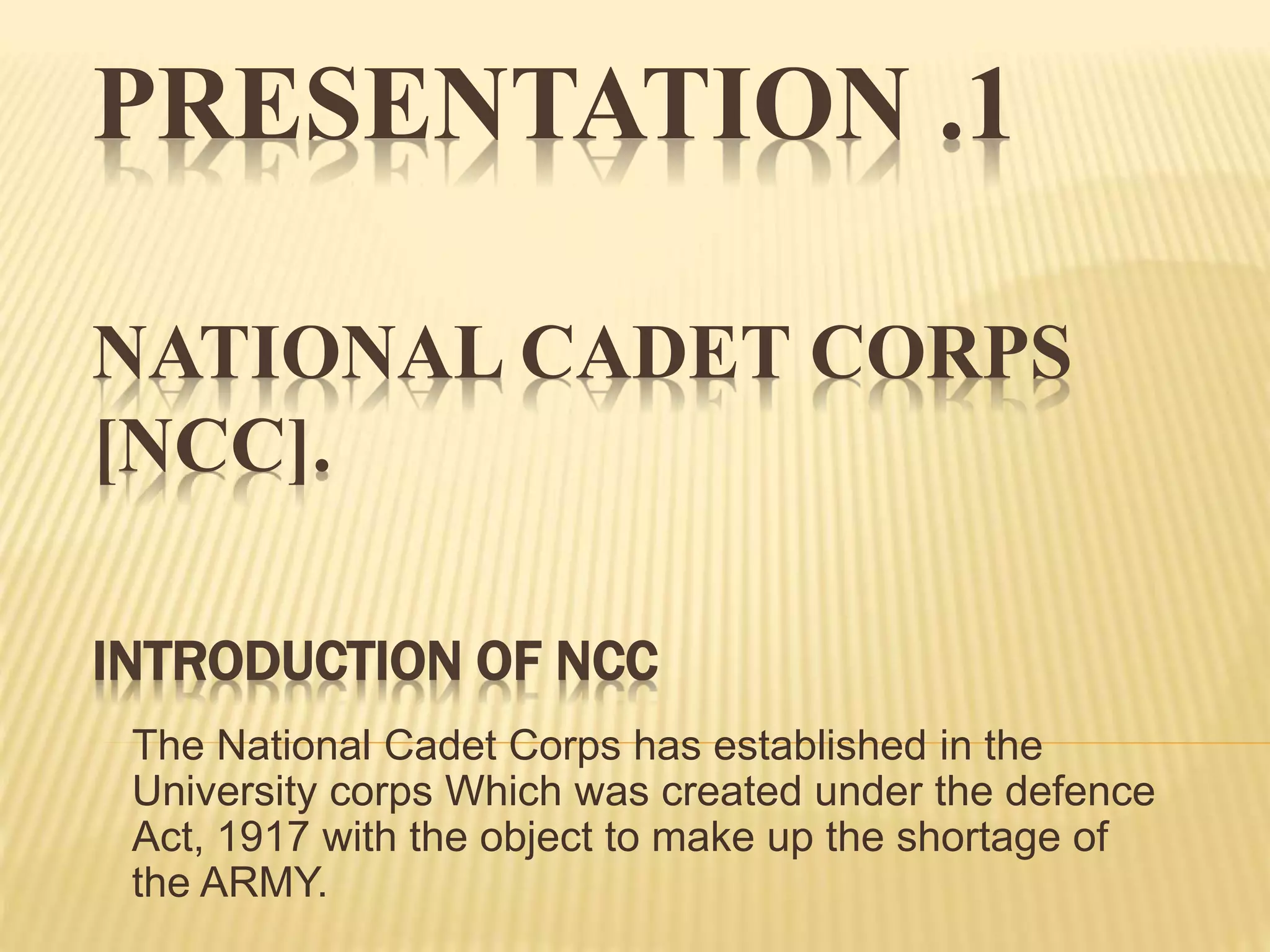 PRESENTATION .1

NATIONAL CADET CORPS [NCC].

INTRODUCTION OF NCC

The National Cadet Corps has established in the University corps Which was created under the defence Act, 1917 with the object to make up the shortage of the ARMY.